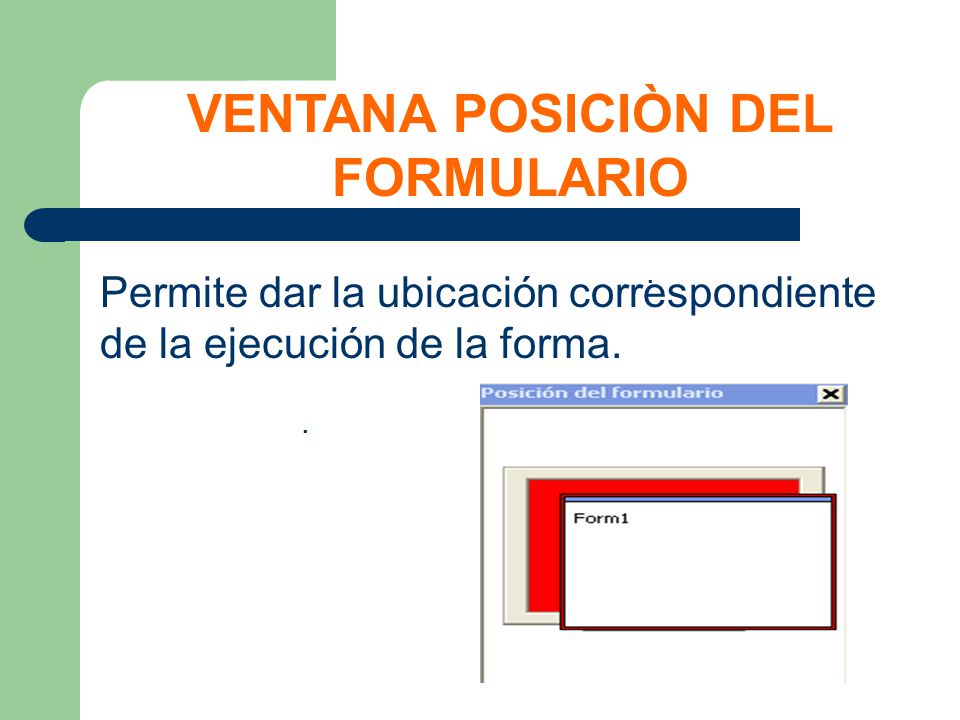 VENTANA POSICIÒN DEL FORMULARIO

Permite dar la ubicación correspondiente de la ejecución de la forma.

.

Posición del formulario

Form1